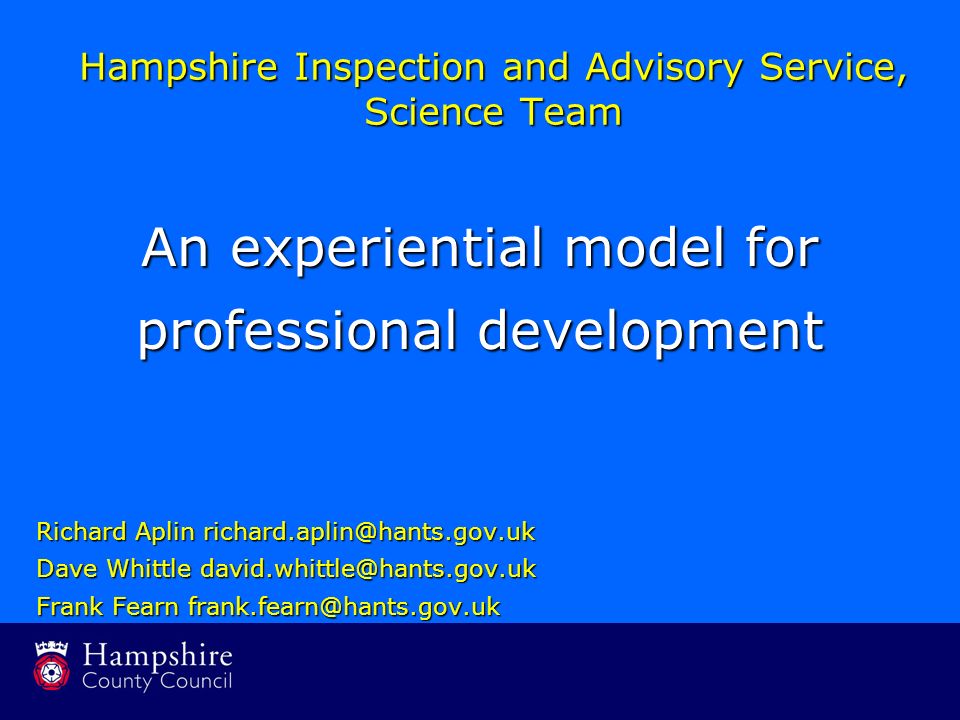 Hampshire Inspection and Advisory Service, Science Team

An experiential model for professional development

Richard Aplin richard.aplin@hants.gov.uk
Dave Whittle david.whittle@hants.gov.uk
Frank Fearn frank.fearn@hants.gov.uk

Hampshire County Council